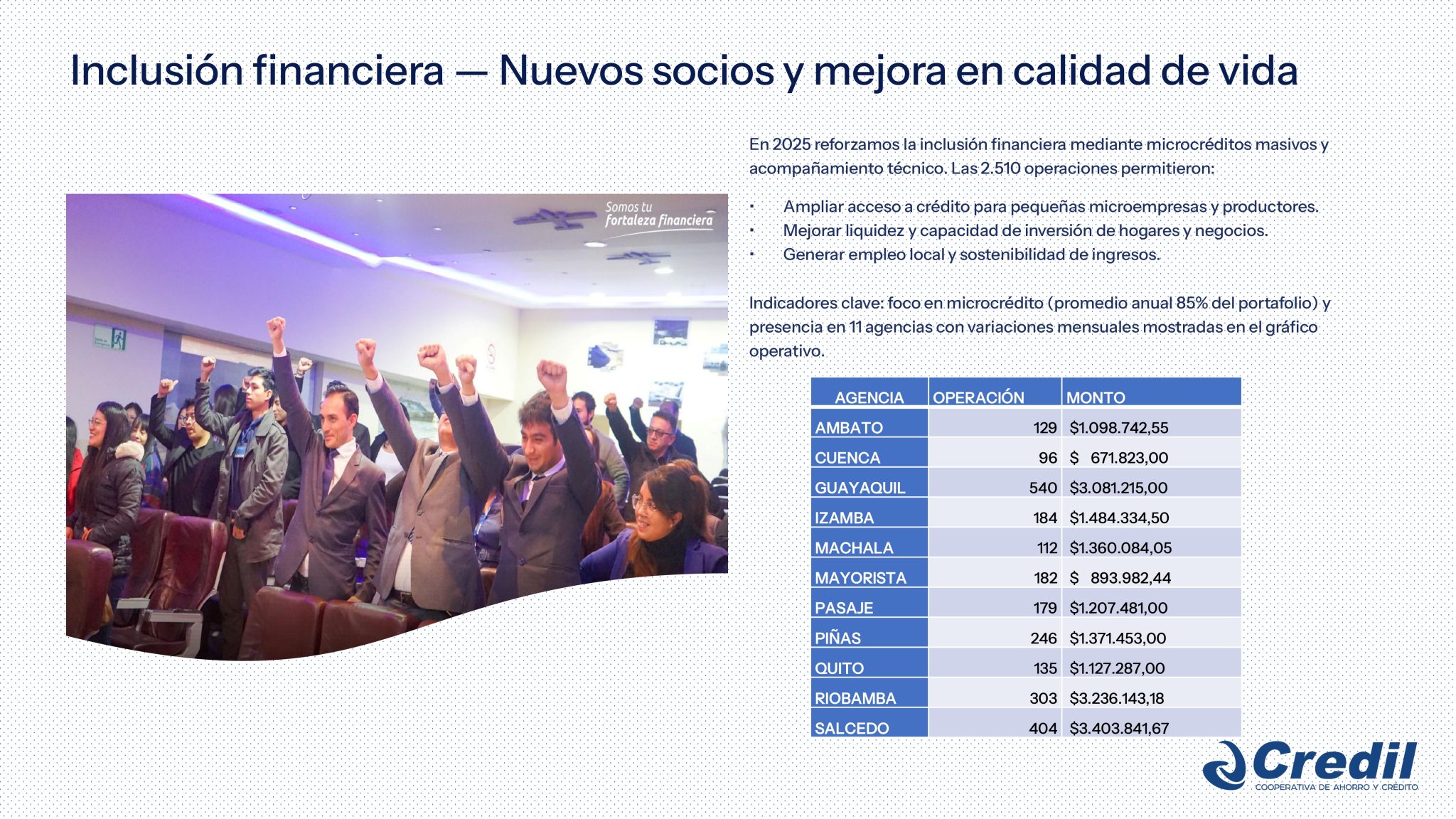 Inclusión financiera — Nuevos socios y mejora en calidad de vida

Somos tu fortaleza financiera

En 2025 reforzamos la inclusión financiera mediante microcréditos masivos y acompañamiento técnico. Las 2.510 operaciones permitieron:

• Ampliar acceso a crédito para pequeñas microempresas y productores.
• Mejorar liquidez y capacidad de inversión de hogares y negocios.
• Generar empleo local y sostenibilidad de ingresos.

Indicadores clave: foco en microcrédito (promedio anual 85% del portafolio) y presencia en 11 agencias con variaciones mensuales mostradas en el gráfico operativo.

| AGENCIA | OPERACIÓN | MONTO |
|---|---|---|
| AMBATO | 129 | $1.098.742,55 |
| CUENCA | 96 | $ 671.823,00 |
| GUAYAQUIL | 540 | $3.081.215,00 |
| IZAMBA | 184 | $1.484.334,50 |
| MACHALA | 112 | $1.360.084,05 |
| MAYORISTA | 182 | $ 893.982,44 |
| PASAJE | 179 | $1.207.481,00 |
| PIÑAS | 246 | $1.371.453,00 |
| QUITO | 135 | $1.127.287,00 |
| RIOBAMBA | 303 | $3.236.143,18 |
| SALCEDO | 404 | $3.403.841,67 |

Credil
COOPERATIVA DE AHORRO Y CRÉDITO